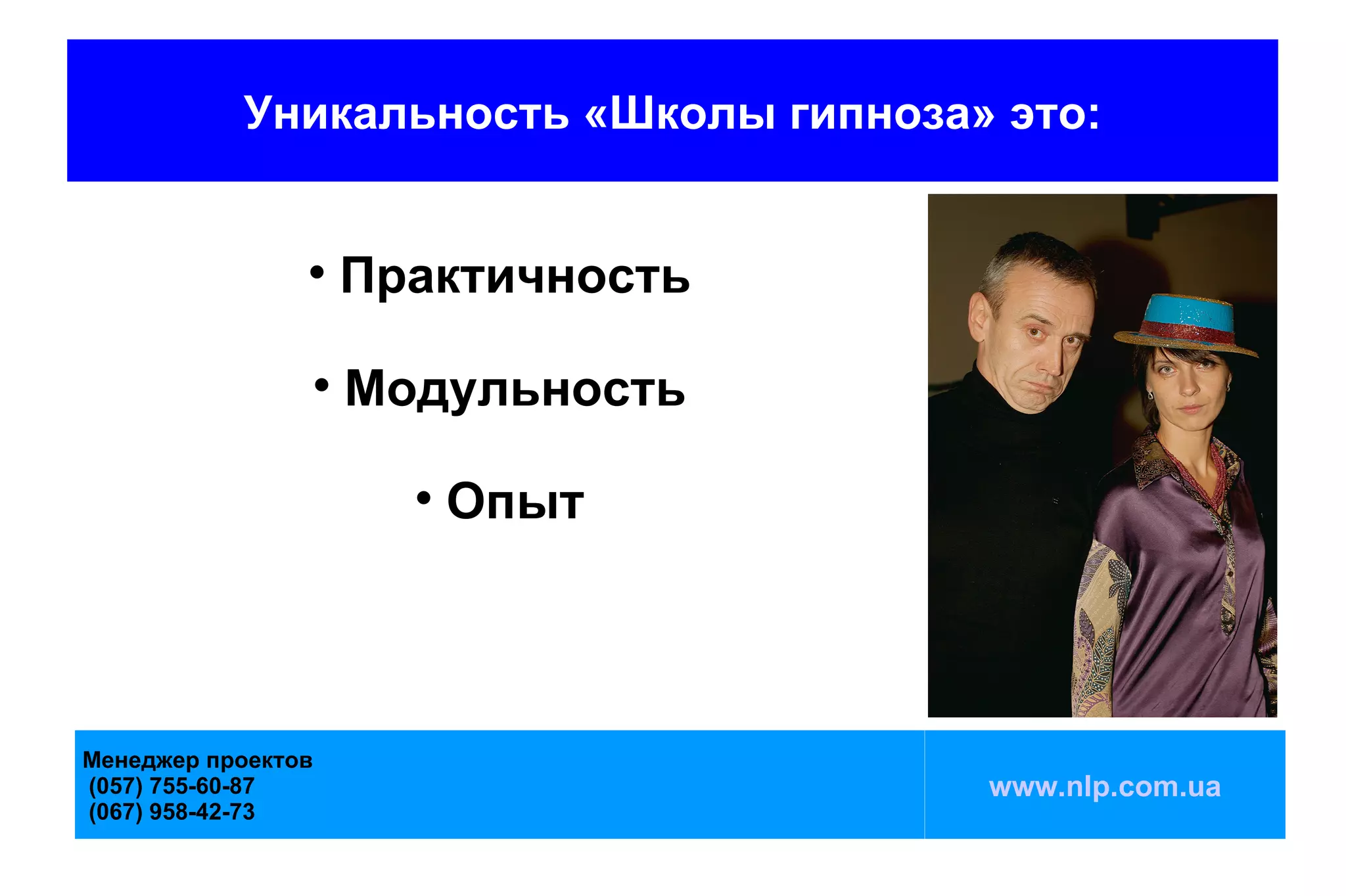 Уникальность «Школы гипноза» это:

• Практичность

• Модульность

• Опыт

Менеджер проектов
(057) 755-60-87
(067) 958-42-73

www.nlp.com.ua